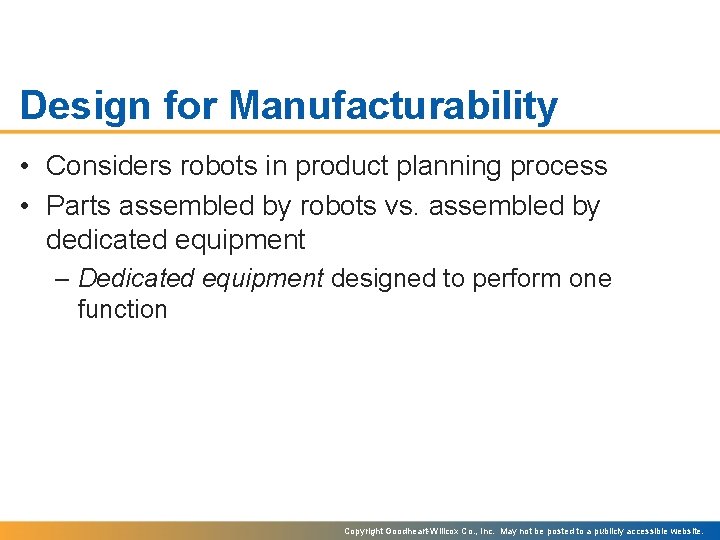 Design for Manufacturability

• Considers robots in product planning process
• Parts assembled by robots vs. assembled by dedicated equipment
– Dedicated equipment designed to perform one function

Copyright Goodheart-Willcox Co., Inc. May not be posted to a publicly accessible website.